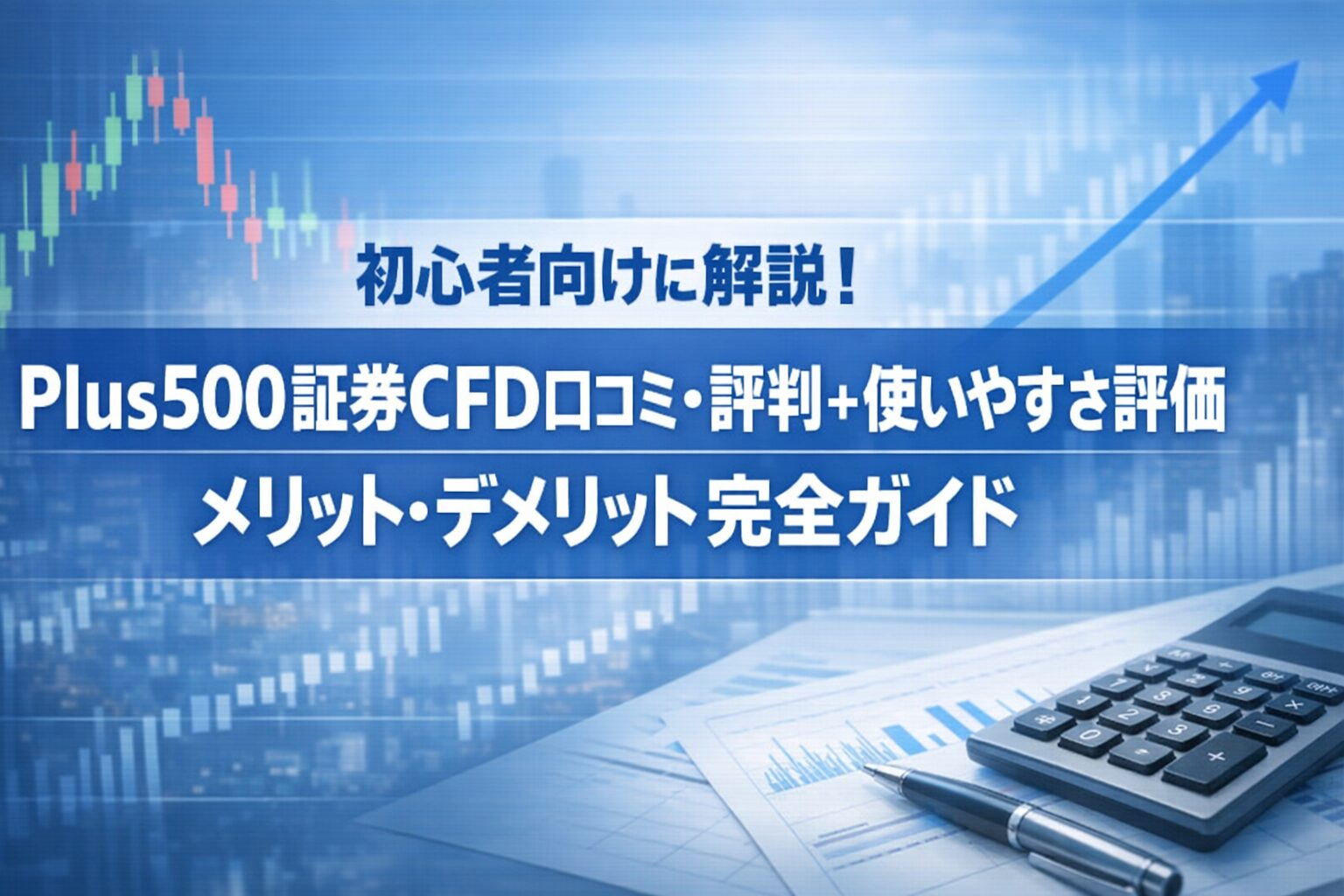 初心者向けに解説！

Plus500証券CFD口コミ・評判+使いやすさ評価

メリット・デメリット 完全ガイド